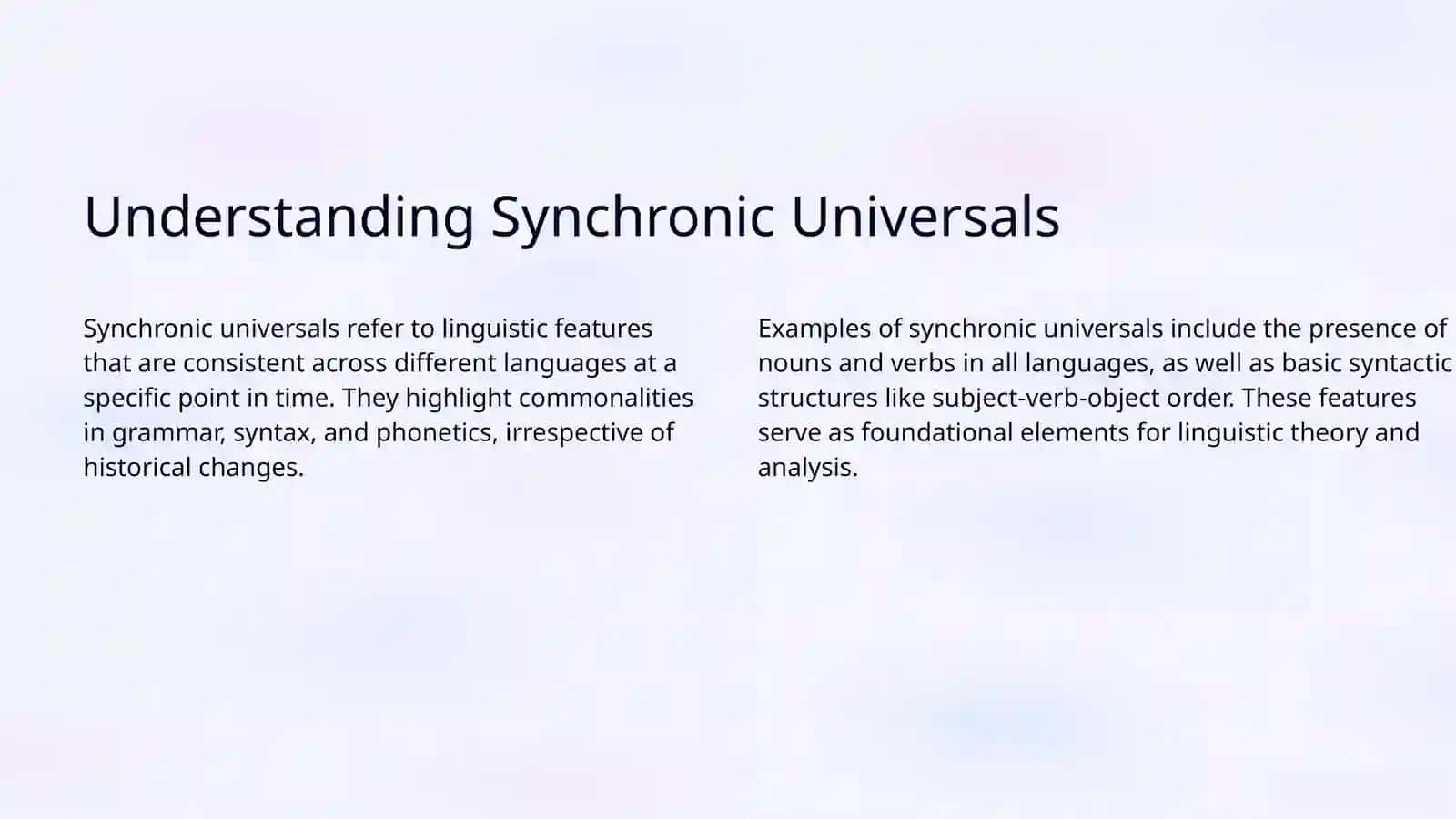 Understanding Synchronic Universals

Synchronic universals refer to linguistic features that are consistent across different languages at a specific point in time. They highlight commonalities in grammar, syntax, and phonetics, irrespective of historical changes.

Examples of synchronic universals include the presence of nouns and verbs in all languages, as well as basic syntactic structures like subject-verb-object order. These features serve as foundational elements for linguistic theory and analysis.